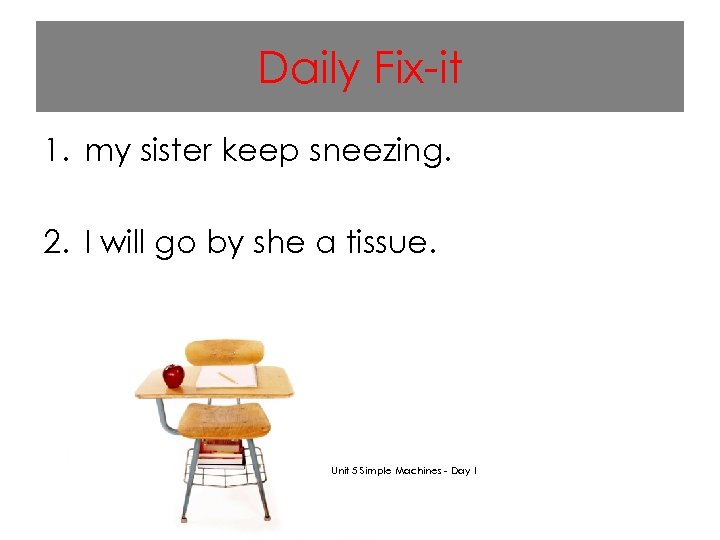 Daily Fix-it

1. my sister keep sneezing.

2. I will go by she a tissue.

Unit 5 Simple Machines - Day 1